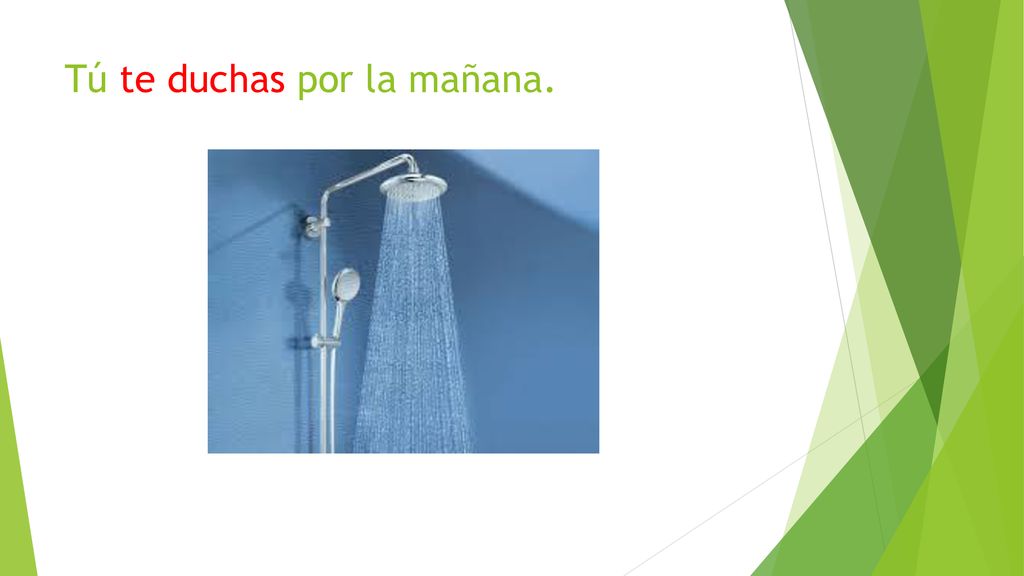 Tú te duchas por la mañana.